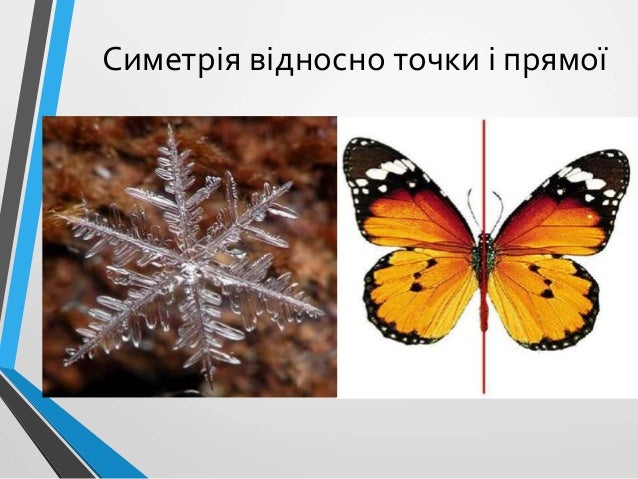 Симетрія відносно точки і прямої